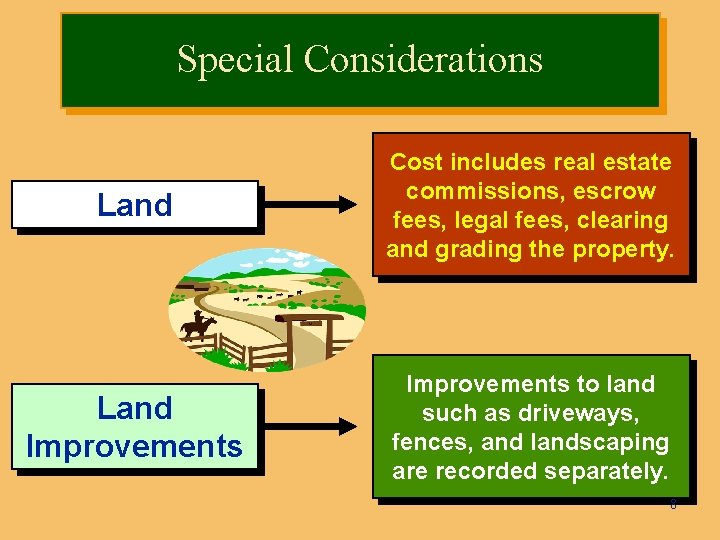 Special Considerations

Land

Cost includes real estate commissions, escrow fees, legal fees, clearing and grading the property.

Land Improvements

Improvements to land such as driveways, fences, and landscaping are recorded separately.

8